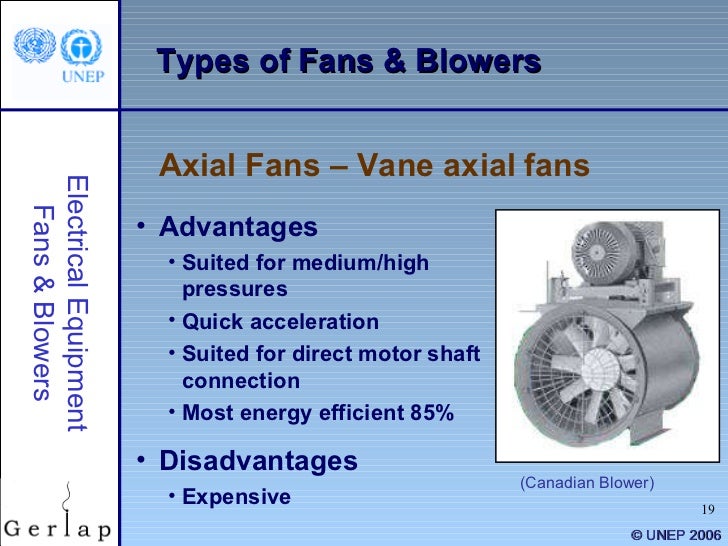 UNEP

Types of Fans & Blowers

Electrical Equipment
Fans & Blowers

Axial Fans – Vane axial fans

• Advantages
• Suited for medium/high pressures
• Quick acceleration
• Suited for direct motor shaft connection
• Most energy efficient 85%

• Disadvantages
• Expensive

(Canadian Blower)

19

Gerlap

© UNEP 2006